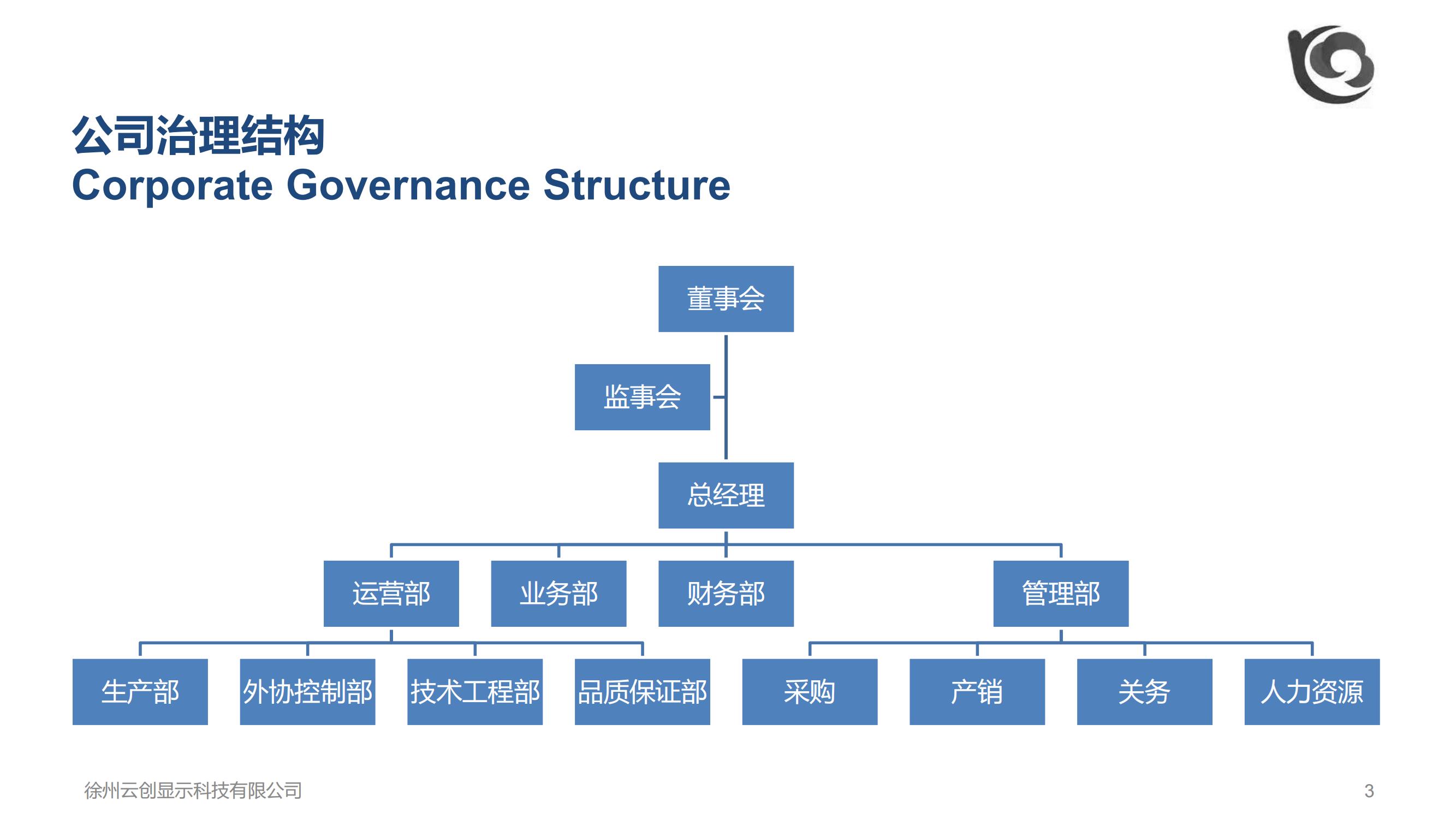 公司治理结构
Corporate Governance Structure

董事会

监事会

总经理

运营部

业务部

财务部

管理部

生产部

外协控制部

技术工程部

品质保证部

采购

产销

关务

人力资源

徐州云创显示科技有限公司

3